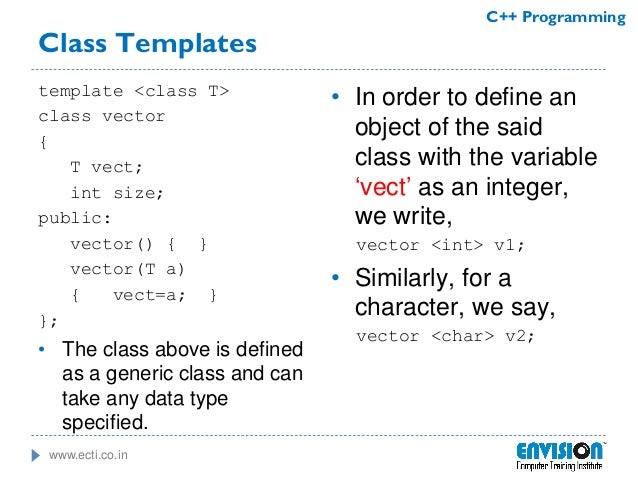 C++ Programming

Class Templates

template <class T>
class vector
{
T vect;
int size;
public:
vector() { }
vector(T a)
{ vect=a; }
};

• The class above is defined as a generic class and can take any data type specified.

• In order to define an object of the said class with the variable 'vect' as an integer, we write,
vector <int> v1;

• Similarly, for a character, we say,
vector <char> v2;

www.ecti.co.in

ENVISION
Computer Training Institute